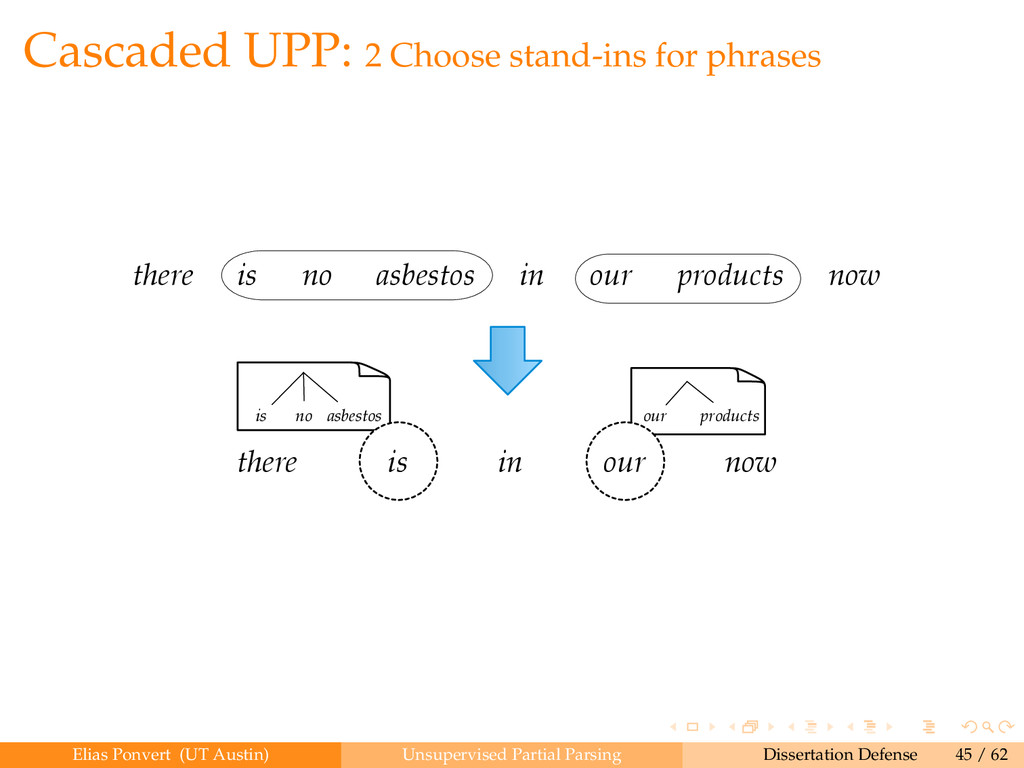 Cascaded UPP: 2 Choose stand-ins for phrases

there is no asbestos in our products now

is no asbestos

our products

there is in our now

Elias Ponvert (UT Austin) Unsupervised Partial Parsing Dissertation Defense 45 / 62